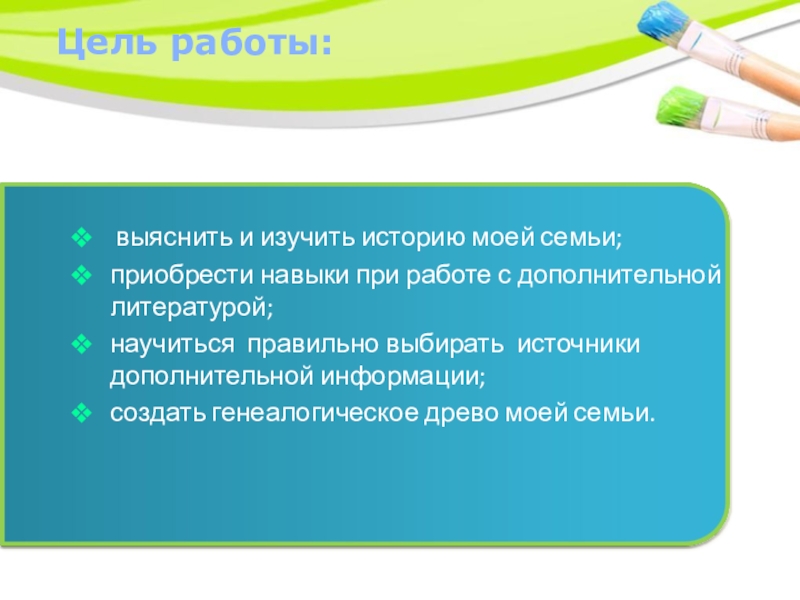 Цель работы:

❖ выяснить и изучить историю моей семьи;
❖ приобрести навыки при работе с дополнительной литературой;
❖ научиться правильно выбирать источники дополнительной информации;
❖ создать генеалогическое древо моей семьи.